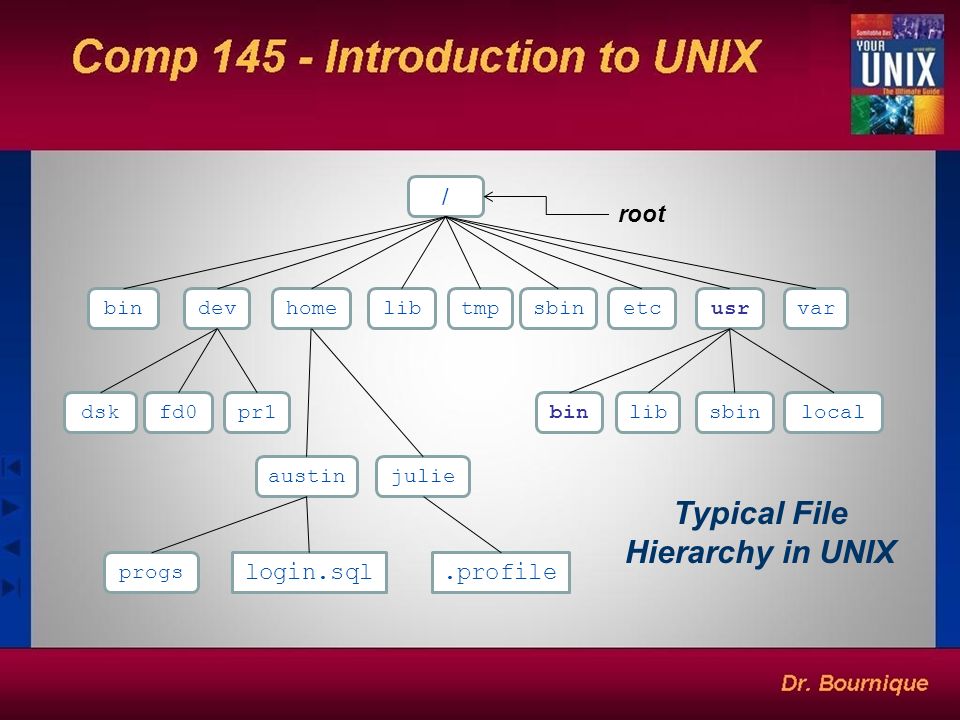 Comp 145 - Introduction to UNIX

Sumitabha Das
second edition
YOUR
UNIX
The Ultimate Guide

/

root

bin dev home lib tmp sbin etc usr var

dsk fd0 pr1

bin lib sbin local

austin julie

progs login.sql .profile

Typical File Hierarchy in UNIX

Dr. Bournique